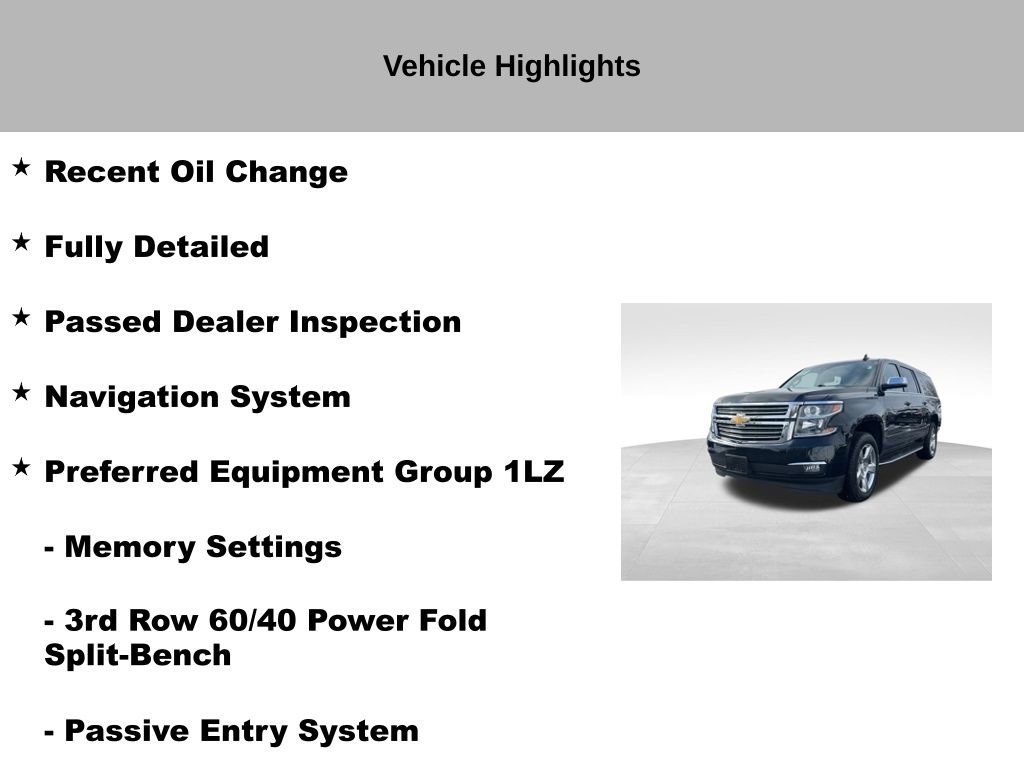 Vehicle Highlights

★ Recent Oil Change

★ Fully Detailed

★ Passed Dealer Inspection

★ Navigation System

★ Preferred Equipment Group 1LZ

- Memory Settings

- 3rd Row 60/40 Power Fold Split-Bench

- Passive Entry System